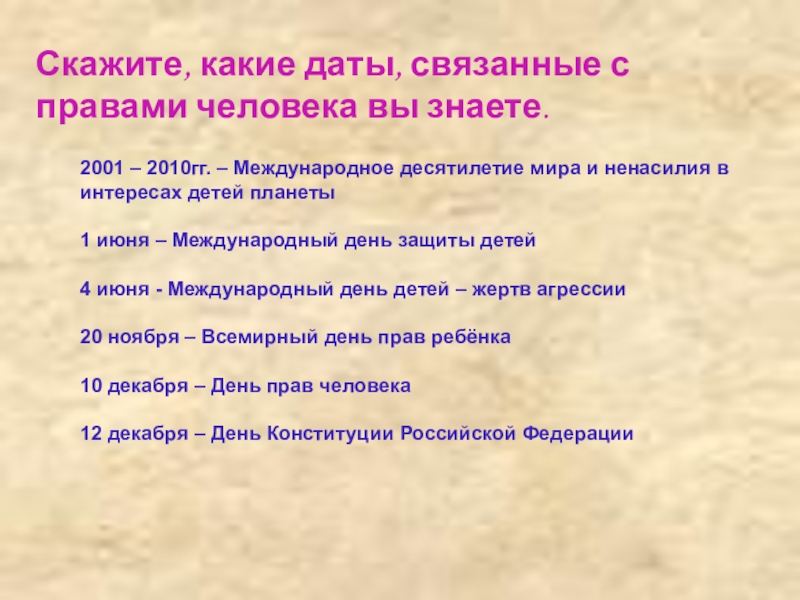 Скажите, какие даты, связанные с правами человека вы знаете.

2001 – 2010гг. – Международное десятилетие мира и ненасилия в интересах детей планеты

1 июня – Международный день защиты детей

4 июня - Международный день детей – жертв агрессии

20 ноября – Всемирный день прав ребёнка

10 декабря – День прав человека

12 декабря – День Конституции Российской Федерации